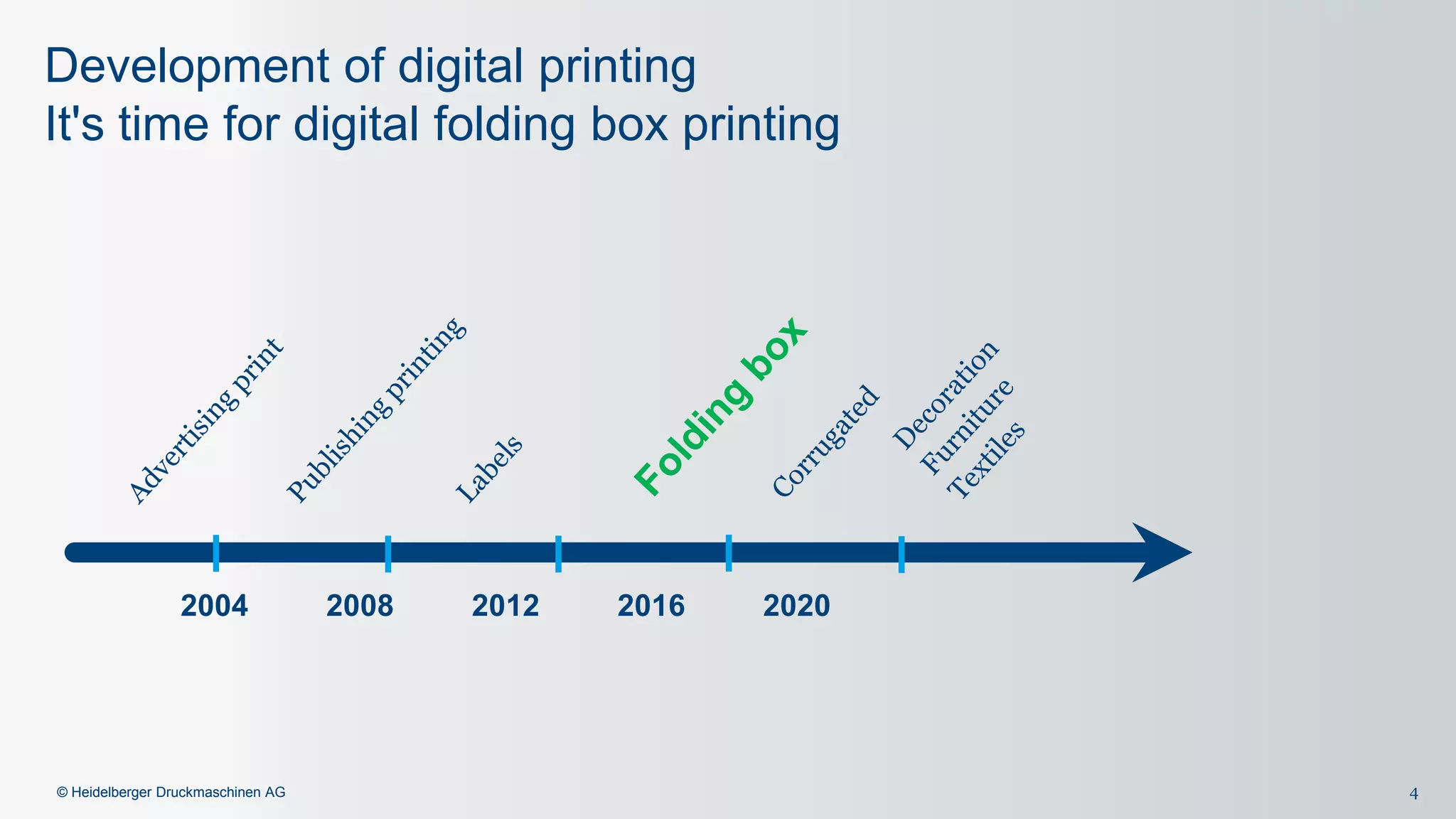 Development of digital printing
It's time for digital folding box printing

Advertising print

Publishing printing

Labels

Folding box

Corrugated

Decoration
Furniture
Textiles

2004

2008

2012

2016

2020

© Heidelberger Druckmaschinen AG

4